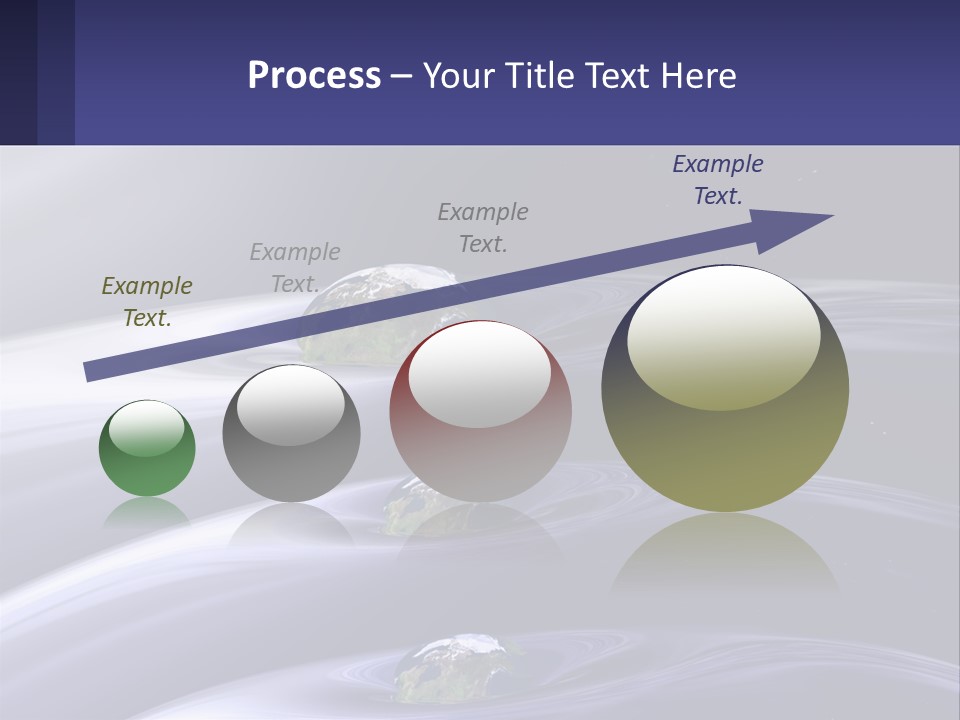 Process – Your Title Text Here

Example Text.

Example Text.

Example Text.

Example Text.